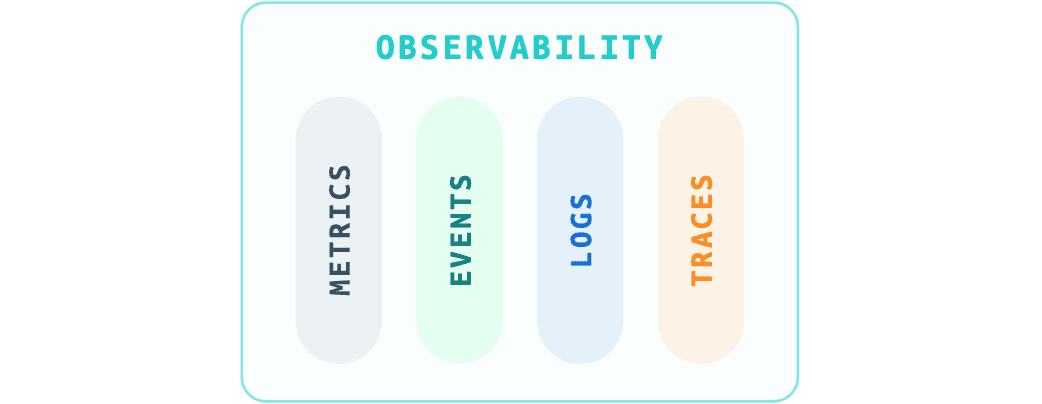 OBSERVABILITY

METRICS

EVENTS

LOGS

TRACES